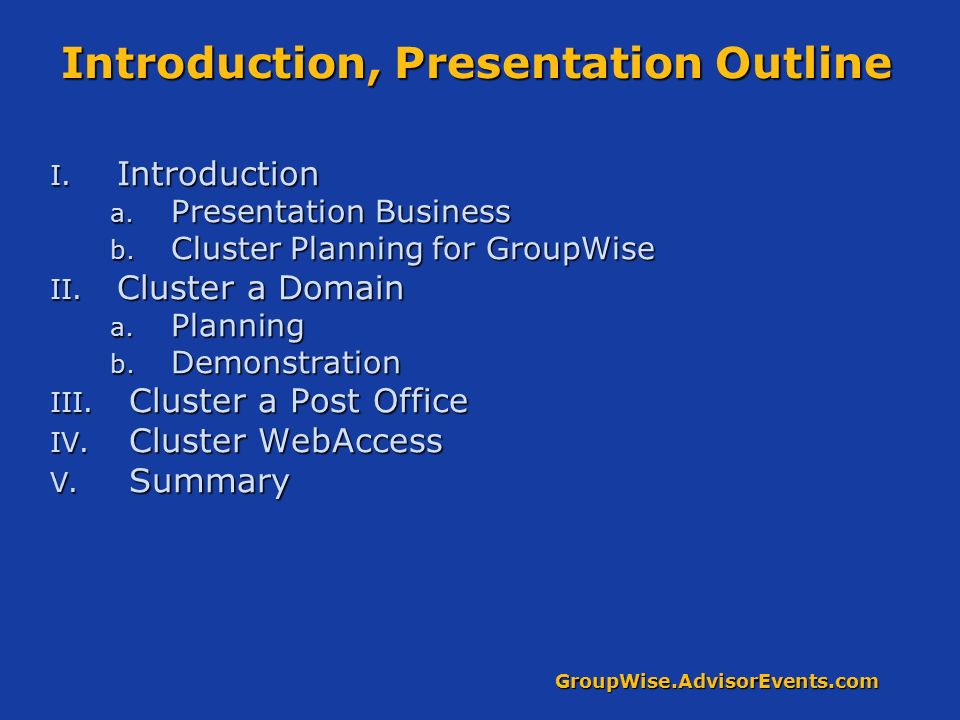 Introduction, Presentation Outline

I. Introduction
a. Presentation Business
b. Cluster Planning for GroupWise
II. Cluster a Domain
a. Planning
b. Demonstration
III. Cluster a Post Office
IV. Cluster WebAccess
V. Summary

GroupWise.AdvisorEvents.com